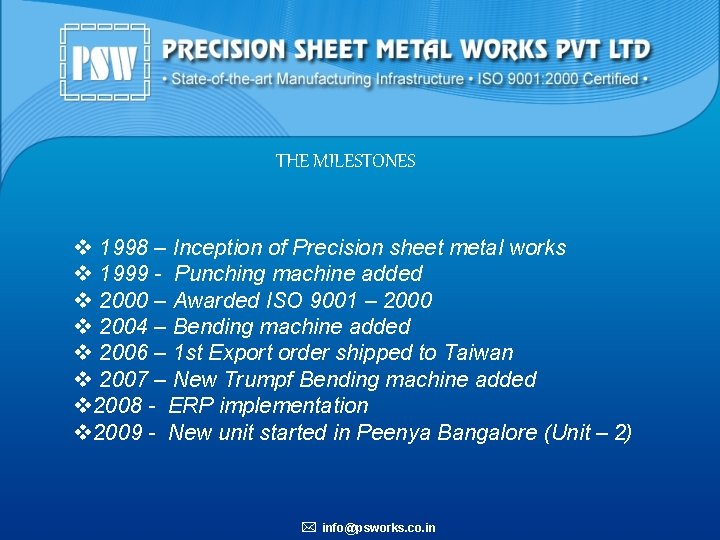 PSW

PRECISION SHEET METAL WORKS PVT LTD

• State-of-the-art Manufacturing Infrastructure • ISO 9001:2000 Certified •

THE MILESTONES

❖ 1998 – Inception of Precision sheet metal works
❖ 1999 - Punching machine added
❖ 2000 – Awarded ISO 9001 – 2000
❖ 2004 – Bending machine added
❖ 2006 – 1st Export order shipped to Taiwan
❖ 2007 – New Trumpf Bending machine added
❖2008 - ERP implementation
❖2009 - New unit started in Peenya Bangalore (Unit – 2)

info@psworks.co.in